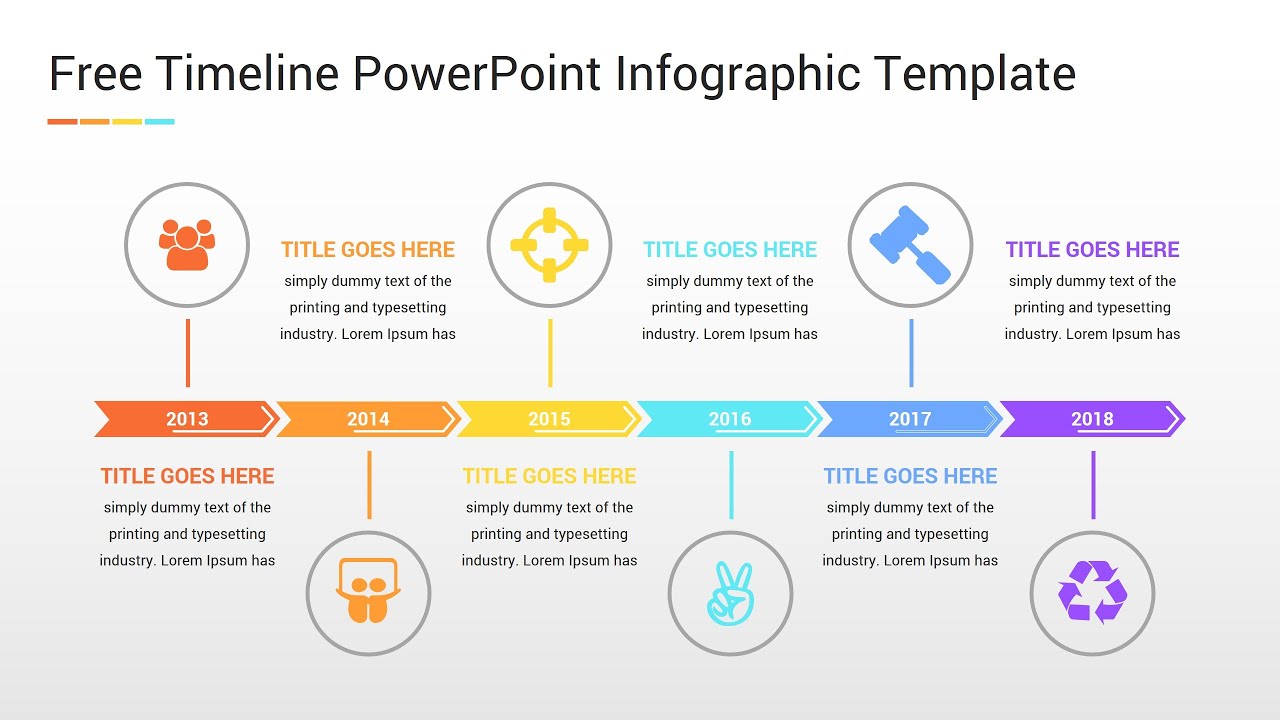 Free Timeline PowerPoint Infographic Template

TITLE GOES HERE
simply dummy text of the printing and typesetting industry. Lorem Ipsum has

TITLE GOES HERE
simply dummy text of the printing and typesetting industry. Lorem Ipsum has

TITLE GOES HERE
simply dummy text of the printing and typesetting industry. Lorem Ipsum has

2013
2014
2015
2016
2017
2018

TITLE GOES HERE
simply dummy text of the printing and typesetting industry. Lorem Ipsum has

TITLE GOES HERE
simply dummy text of the printing and typesetting industry. Lorem Ipsum has

TITLE GOES HERE
simply dummy text of the printing and typesetting industry. Lorem Ipsum has